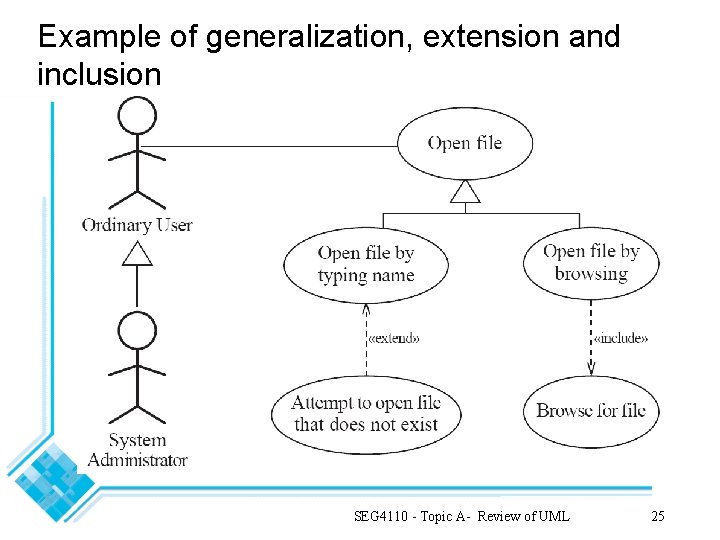 Example of generalization, extension and inclusion

Ordinary User

System Administrator

Open file

Open file by typing name

Open file by browsing

«extend»

«include»

Attempt to open file that does not exist

Browse for file

SEG4110 - Topic A - Review of UML

25